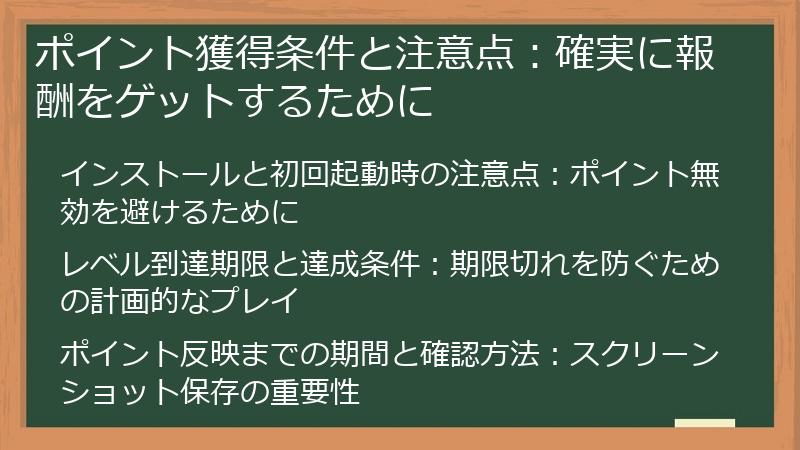 ポイント獲得条件と注意点：確実に報酬をゲットするために

インストールと初回起動時の注意点：ポイント無効を避けるために

レベル到達期限と達成条件：期限切れを防ぐための計画的なプレイ

ポイント反映までの期間と確認方法：スクリーンショット保存の重要性